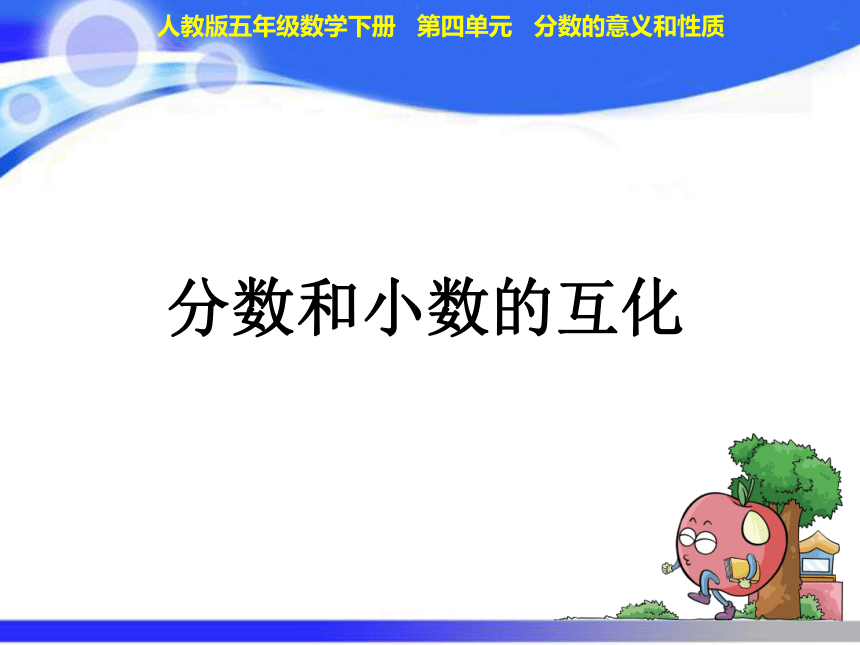 人教版五年级数学下册　第四单元　分数的意义和性质

分数和小数的互化